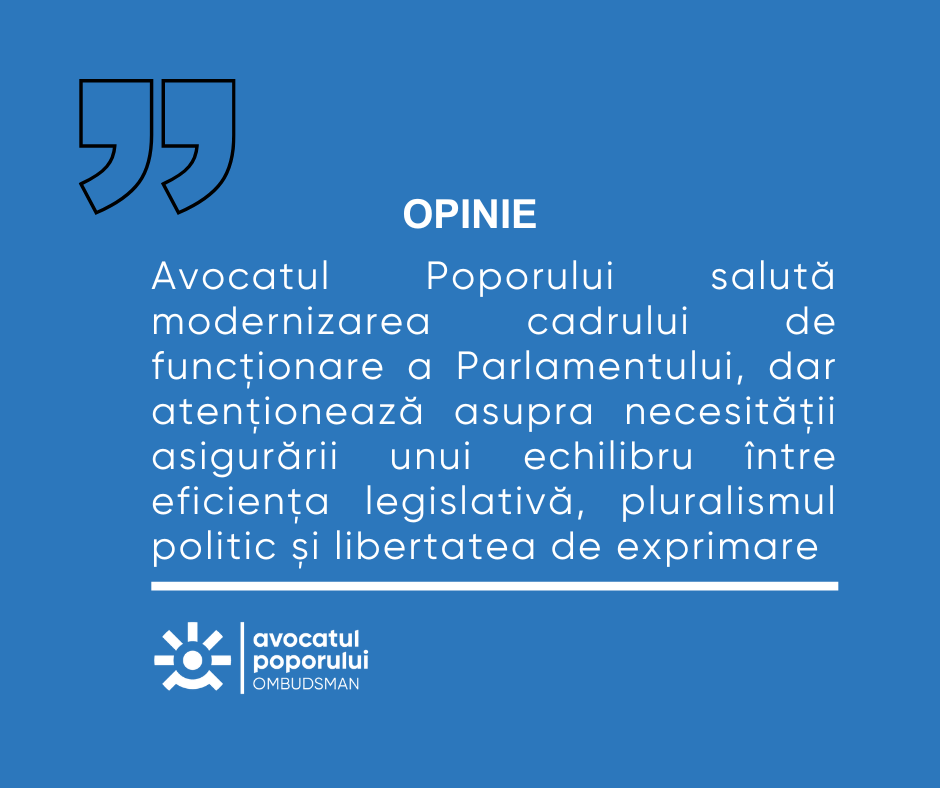 OPINIE

Avocatul Poporului salută modernizarea cadrului de funcționare a Parlamentului, dar atenționează asupra necesității asigurării unui echilibru între eficiența legislativă, pluralismul politic și libertatea de exprimare

avocatul
poporului
OMBUDSMAN